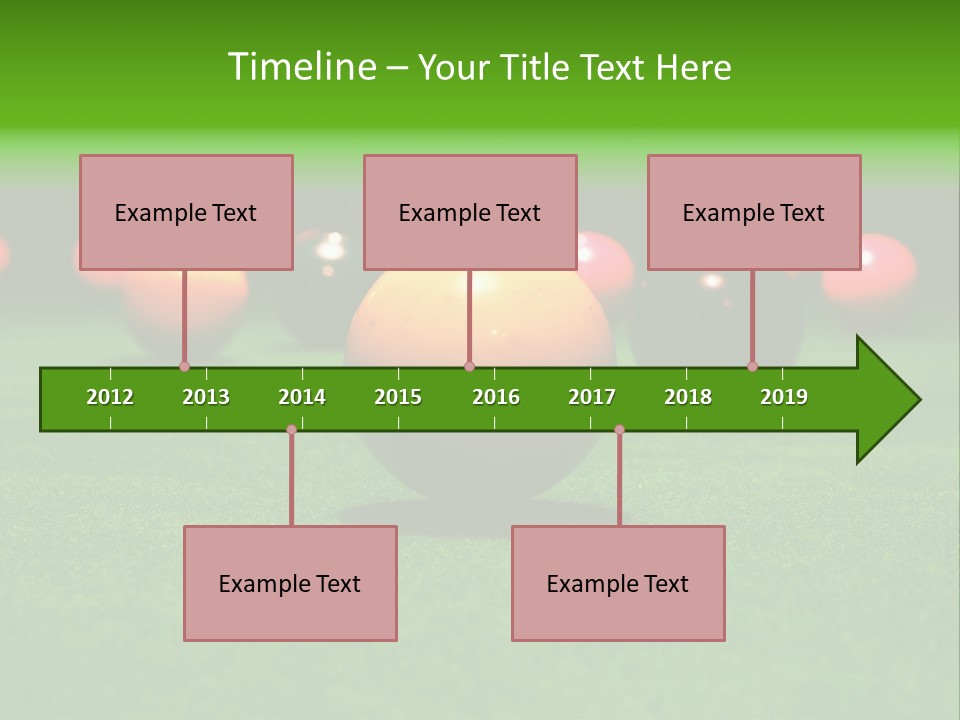 Timeline – Your Title Text Here

Example Text

Example Text

Example Text

2012 2013 2014 2015 2016 2017 2018 2019

Example Text

Example Text